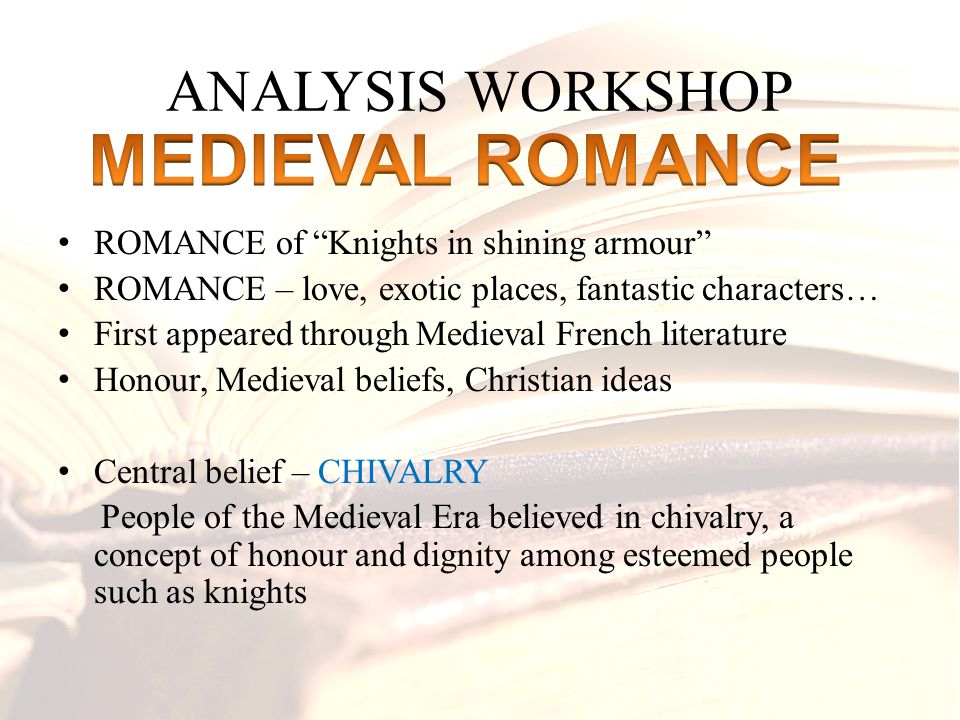 ANALYSIS WORKSHOP
MEDIEVAL ROMANCE

• ROMANCE of “Knights in shining armour”
• ROMANCE – love, exotic places, fantastic characters…
• First appeared through Medieval French literature
• Honour, Medieval beliefs, Christian ideas

• Central belief – CHIVALRY
People of the Medieval Era believed in chivalry, a concept of honour and dignity among esteemed people such as knights